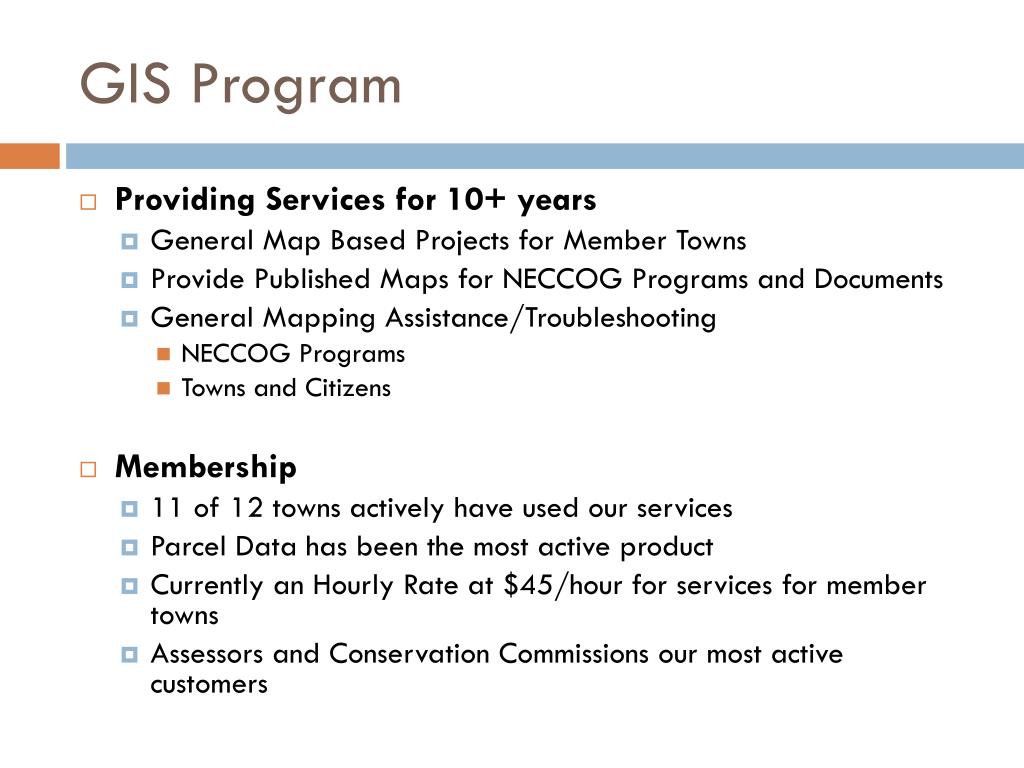 GIS Program

Providing Services for 10+ years
General Map Based Projects for Member Towns
Provide Published Maps for NECCOG Programs and Documents
General Mapping Assistance/Troubleshooting
NECCOG Programs
Towns and Citizens

Membership
11 of 12 towns actively have used our services
Parcel Data has been the most active product
Currently an Hourly Rate at \$45/hour for services for member towns
Assessors and Conservation Commissions our most active customers